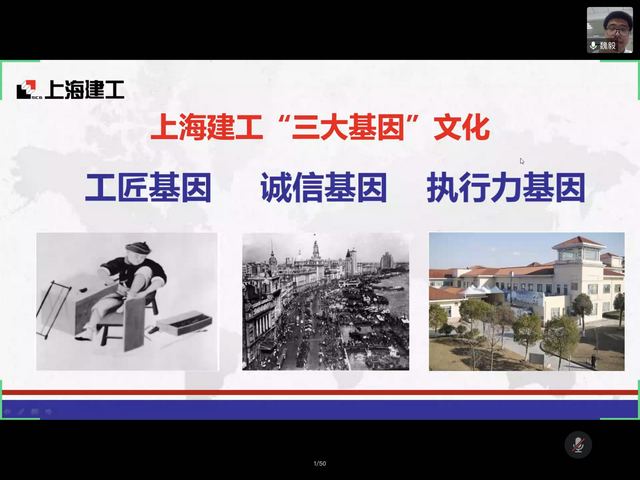 魏毅

SCG 上海建工

上海建工“三大基因”文化

工匠基因　诚信基因　执行力基因

1/50